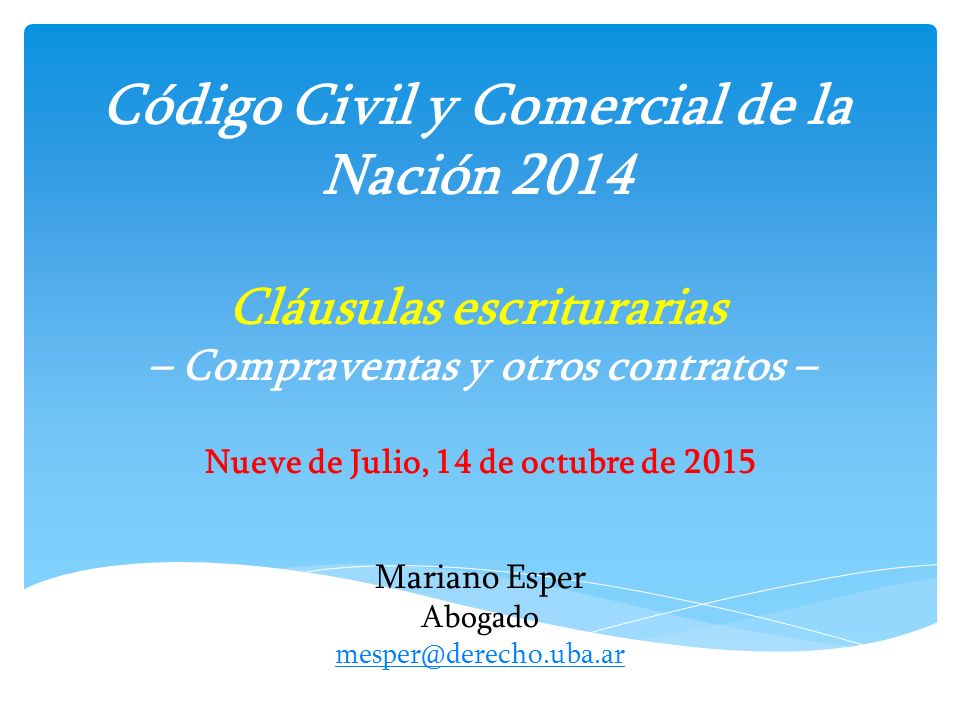 Código Civil y Comercial de la Nación 2014

Cláusulas escriturarias
– Compraventas y otros contratos –

Nueve de Julio, 14 de octubre de 2015

Mariano Esper
Abogado
mesper@derecho.uba.ar